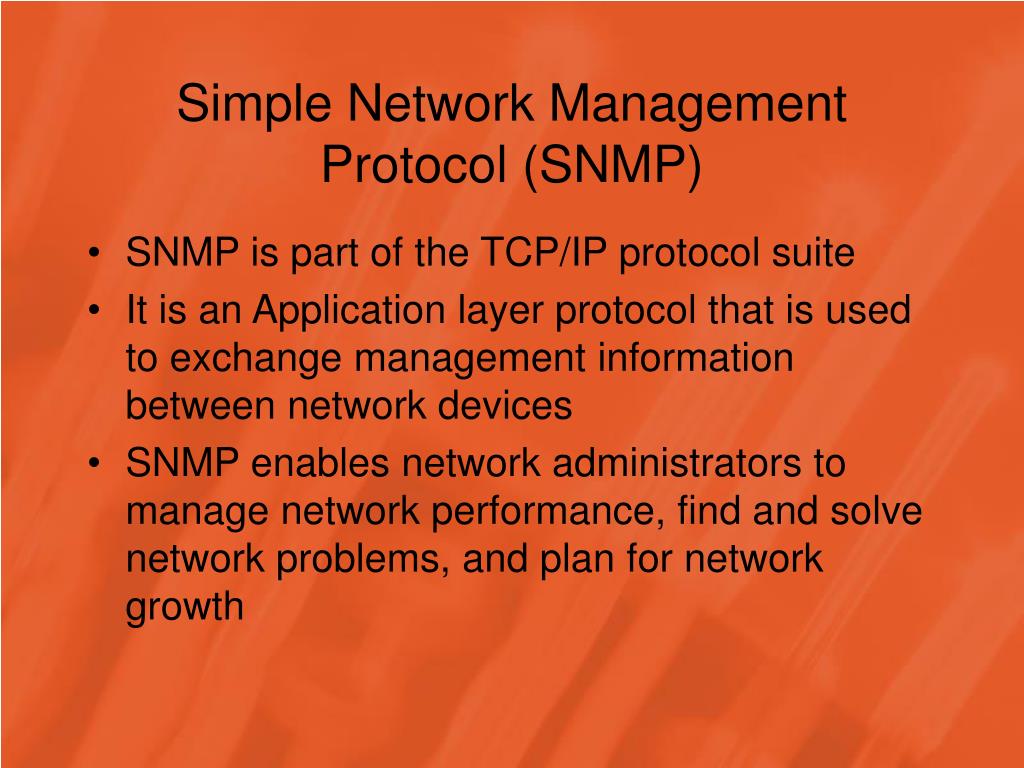 Simple Network Management Protocol (SNMP)

• SNMP is part of the TCP/IP protocol suite
• It is an Application layer protocol that is used to exchange management information between network devices
• SNMP enables network administrators to manage network performance, find and solve network problems, and plan for network growth